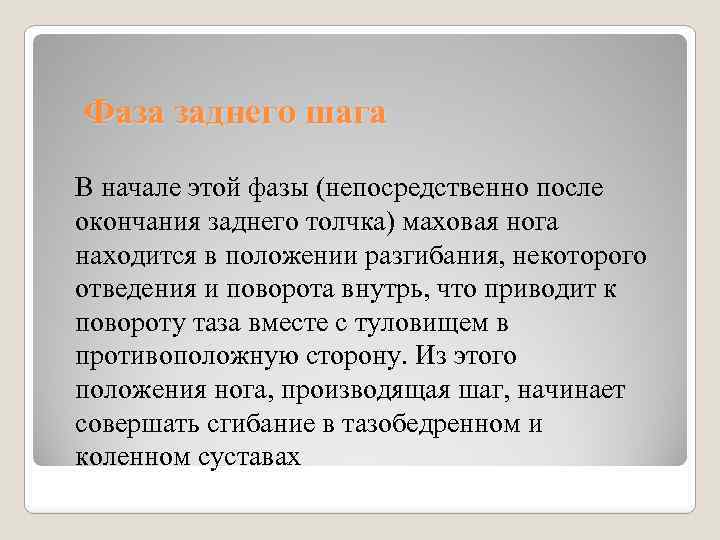 Фаза заднего шага

В начале этой фазы (непосредственно после окончания заднего толчка) маховая нога находится в положении разгибания, некоторого отведения и поворота внутрь, что приводит к повороту таза вместе с туловищем в противоположную сторону. Из этого положения нога, производящая шаг, начинает совершать сгибание в тазобедренном и коленном суставах